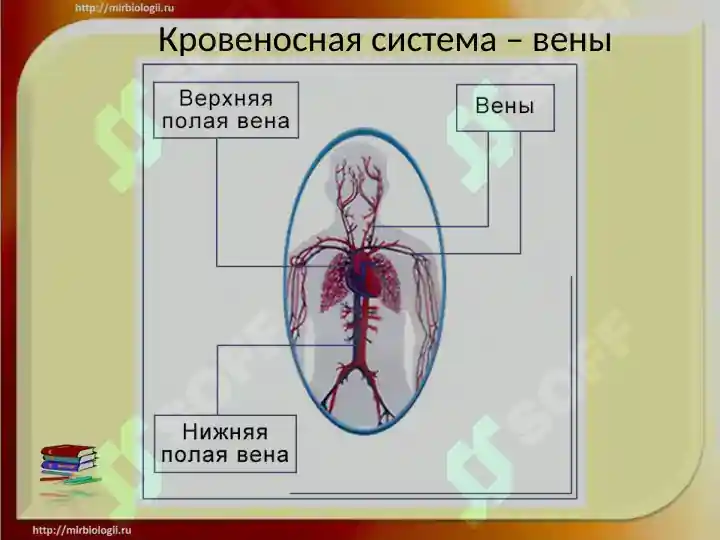 http://mirbiologii.ru

Кровеносная система – вены

Верхняя полая вена

Вены

Нижняя полая вена

SOFF

http://mirbiologii.ru